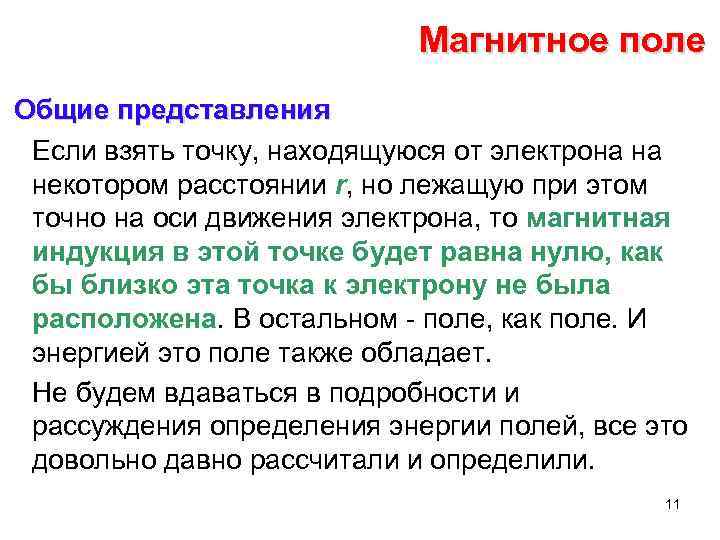 Магнитное поле

Общие представления

Если взять точку, находящуюся от электрона на некотором расстоянии $r$, но лежащую при этом точно на оси движения электрона, то магнитная индукция в этой точке будет равна нулю, как бы близко эта точка к электрону не была расположена. В остальном - поле, как поле. И энергией это поле также обладает.

Не будем вдаваться в подробности и рассуждения определения энергии полей, все это довольно давно рассчитали и определили.

11